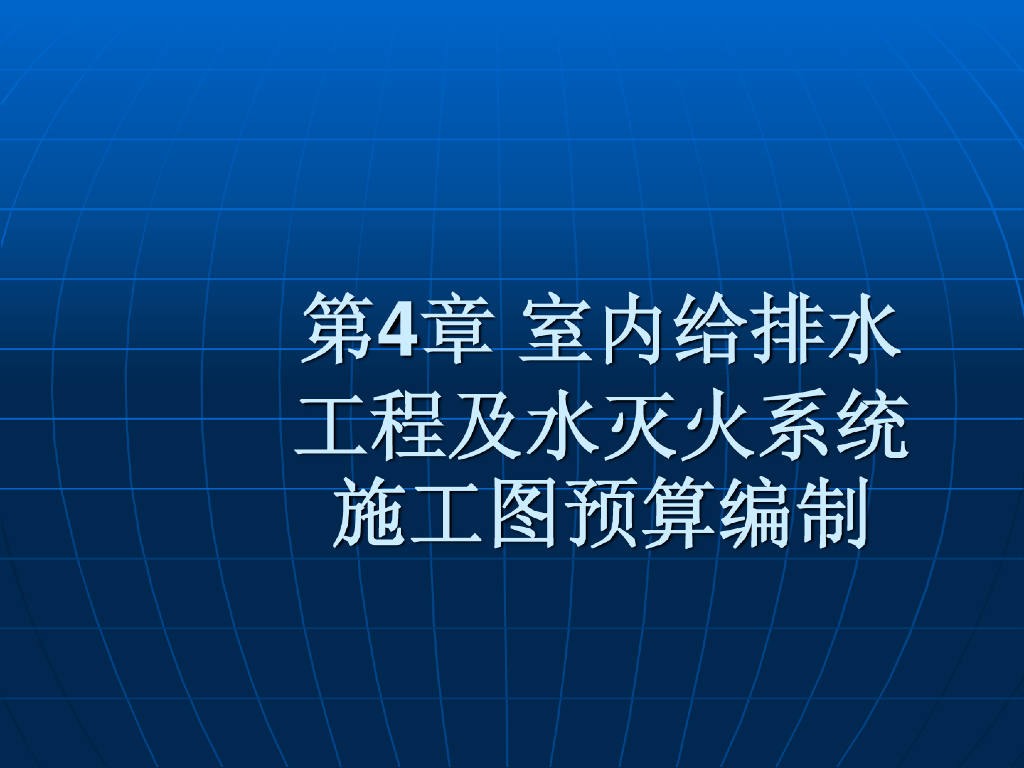 第4章 室内给排水工程及水灭火系统施工图预算编制